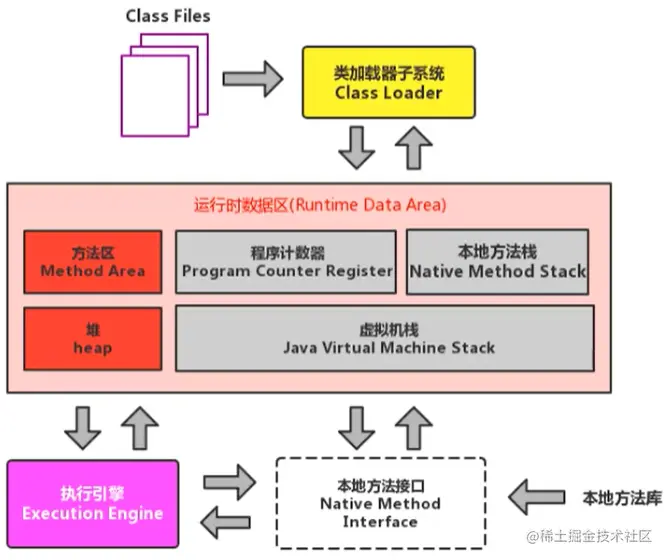 Class Files

类加载器子系统
Class Loader

运行时数据区(Runtime Data Area)

方法区
Method Area

程序计数器
Program Counter Register

本地方法栈
Native Method Stack

堆
heap

虚拟机栈
Java Virtual Machine Stack

执行引擎
Execution Engine

本地方法接口
Native Method Interface

本地方法库

@稀土掘金技术社区